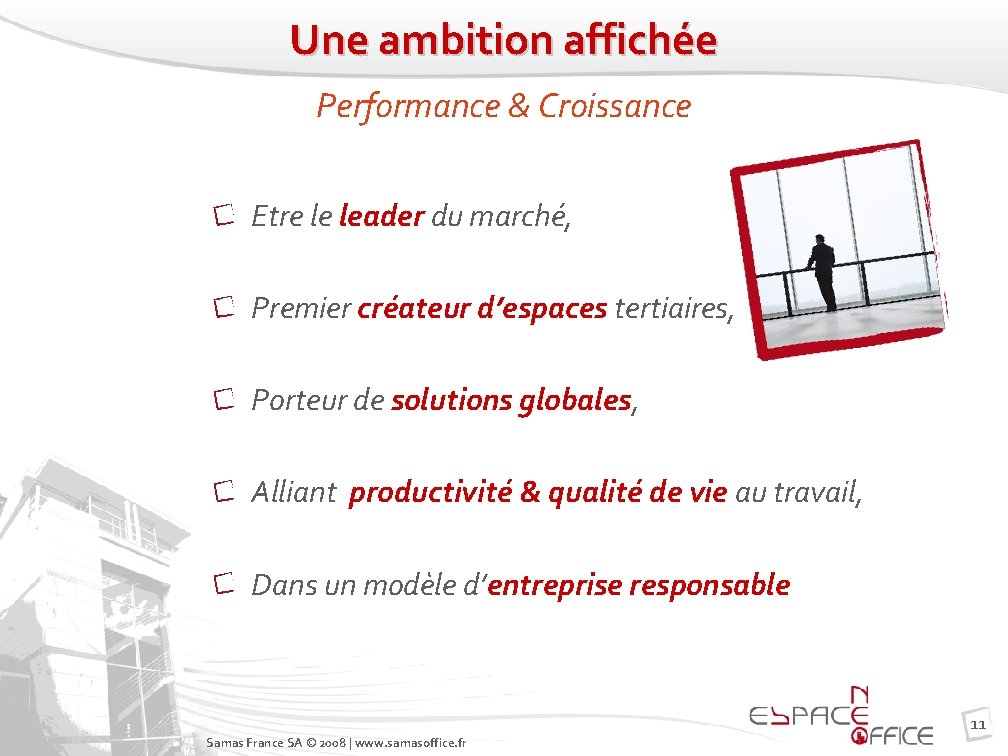 Une ambition affichée

Performance & Croissance

Etre le leader du marché,

Premier créateur d'espaces tertiaires,

Porteur de solutions globales,

Alliant productivité & qualité de vie au travail,

Dans un modèle d'entreprise responsable

Samas France SA © 2008 | www.samasoffice.fr

ESPACE N OFFICE

11